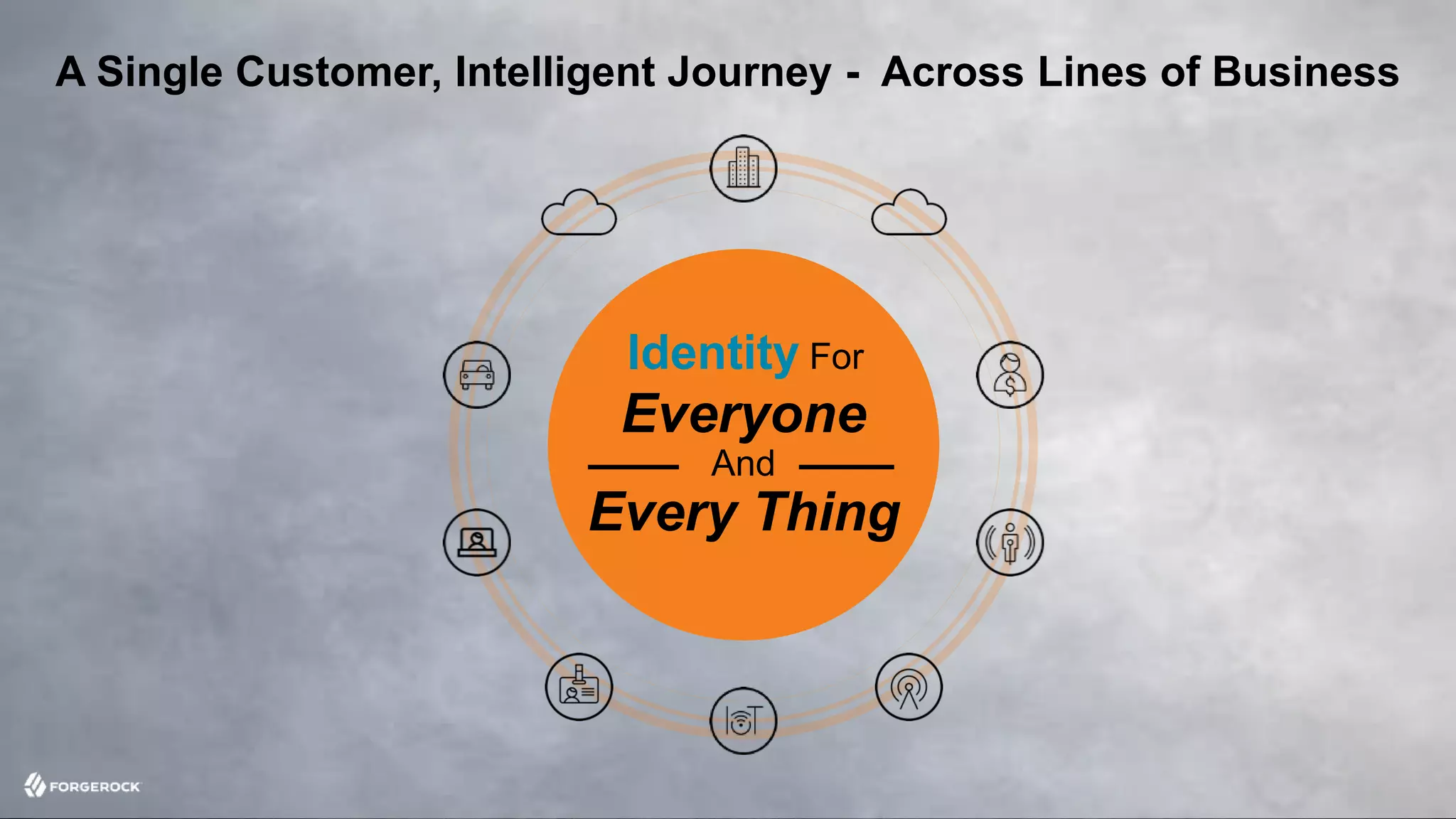 A Single Customer, Intelligent Journey - Across Lines of Business

Identity For
Everyone
And
Every Thing

IoT

FORGEROCK